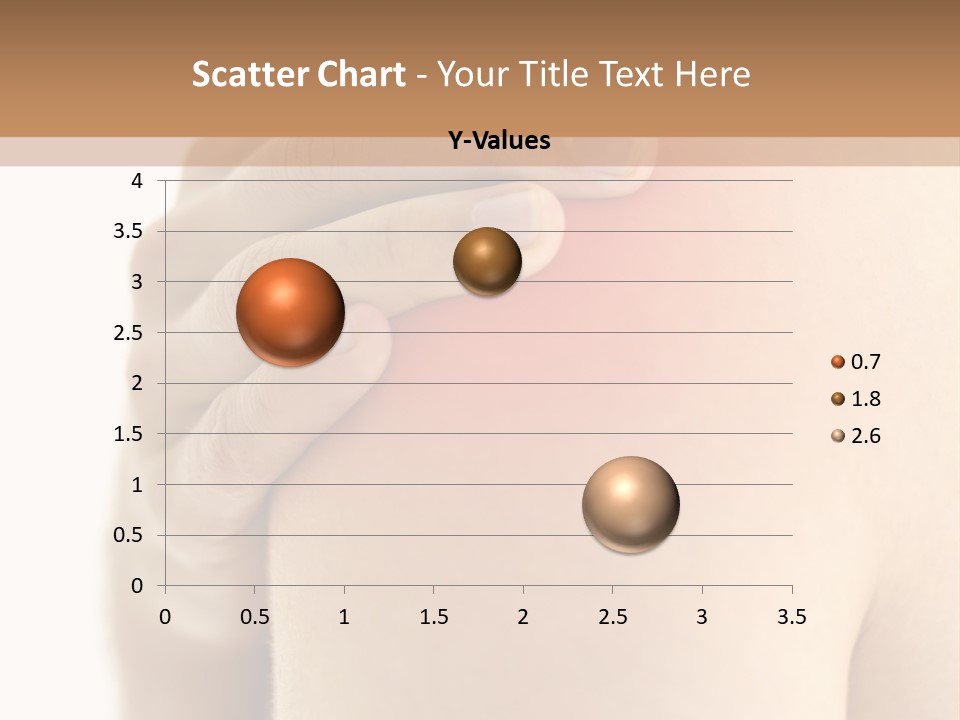 Scatter Chart - Your Title Text Here

Y-Values

4
3.5
3
2.5
2
1.5
1
0.5
0

0 0.5 1 1.5 2 2.5 3 3.5

0.7
1.8
2.6